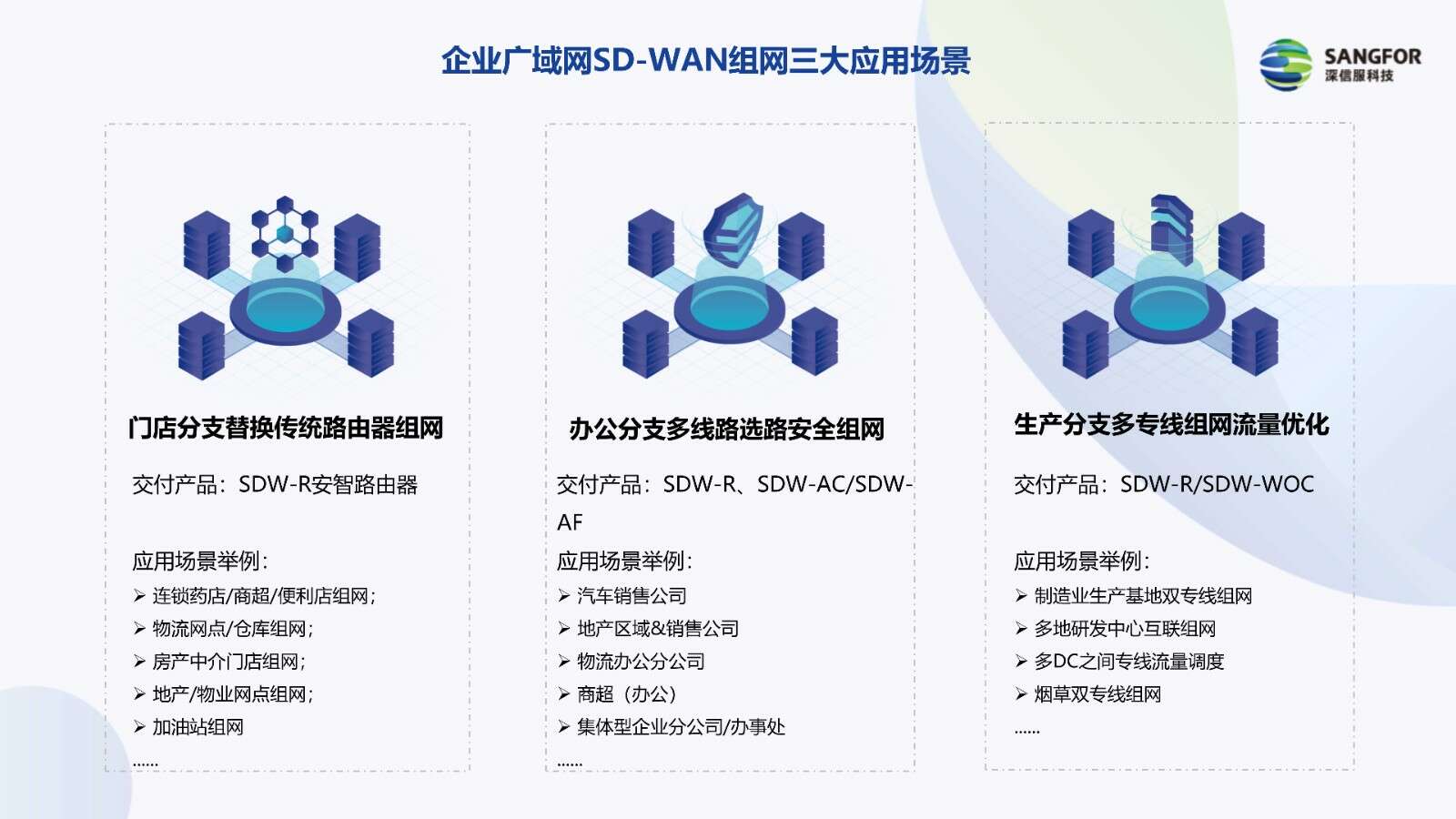 企业广域网SD-WAN组网三大应用场景

SANGFOR
深信服科技

门店分支替换传统路由器组网

交付产品：SDW-R安智路由器

应用场景举例：
➢ 连锁药店/商超/便利店组网；
➢ 物流网点/仓库组网；
➢ 房产中介门店组网；
➢ 地产/物业网点组网；
➢ 加油站组网
......

办公分支多线路选路安全组网

交付产品：SDW-R、SDW-AC/SDW-AF

应用场景举例：
➢ 汽车销售公司
➢ 地产区域&销售公司
➢ 物流办公分公司
➢ 商超（办公）
➢ 集体型企业分公司/办事处
......

生产分支多专线组网流量优化

交付产品：SDW-R/SDW-WOC

应用场景举例：
➢ 制造业生产基地双专线组网
➢ 多地研发中心互联组网
➢ 多DC之间专线流量调度
➢ 烟草双专线组网
......